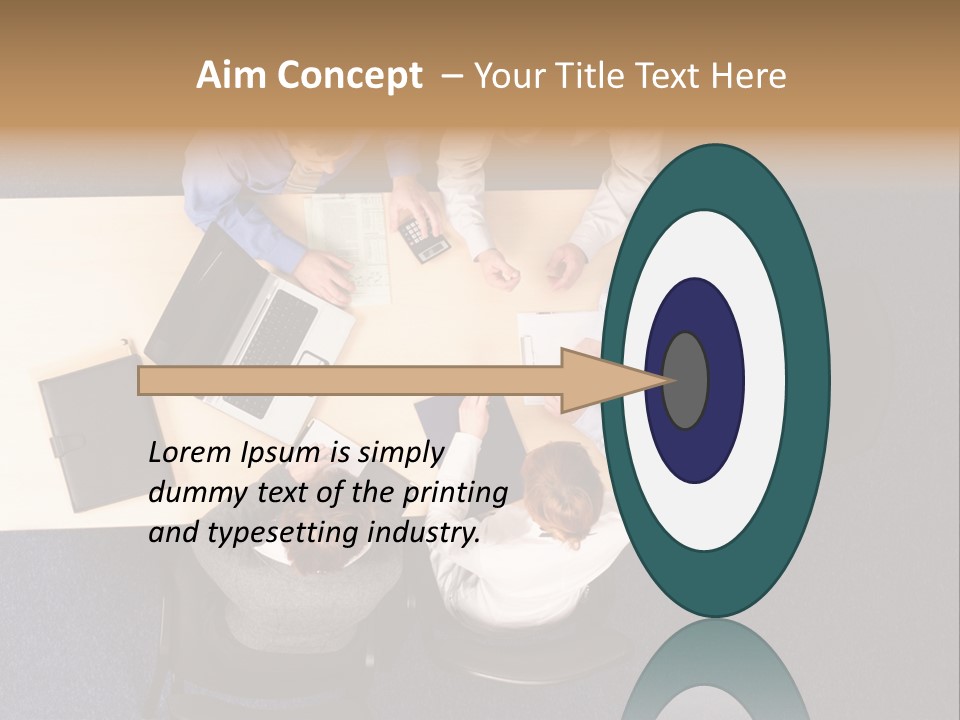 Aim Concept – Your Title Text Here

Lorem Ipsum is simply dummy text of the printing and typesetting industry.